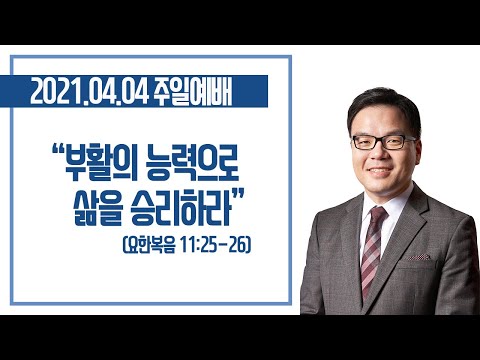 2021.04.04 주일예배

“부활의 능력으로 삶을 승리하라”

(요한복음 11:25-26)